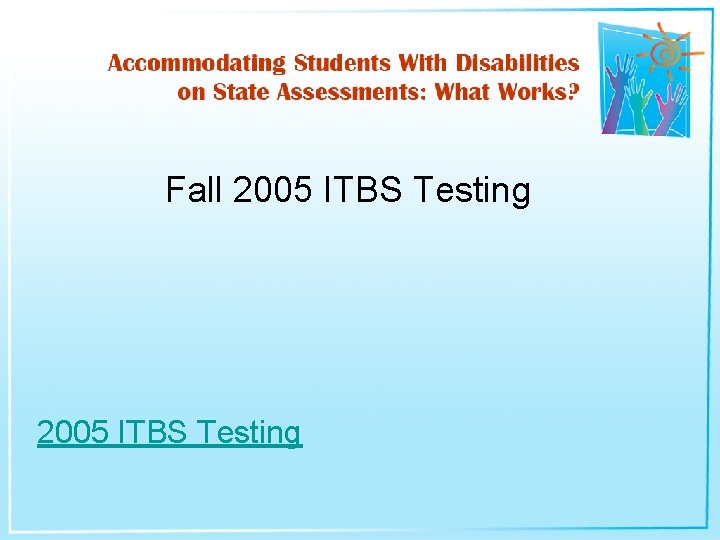 Accommodating Students With Disabilities on State Assessments: What Works?

Fall 2005 ITBS Testing

2005 ITBS Testing